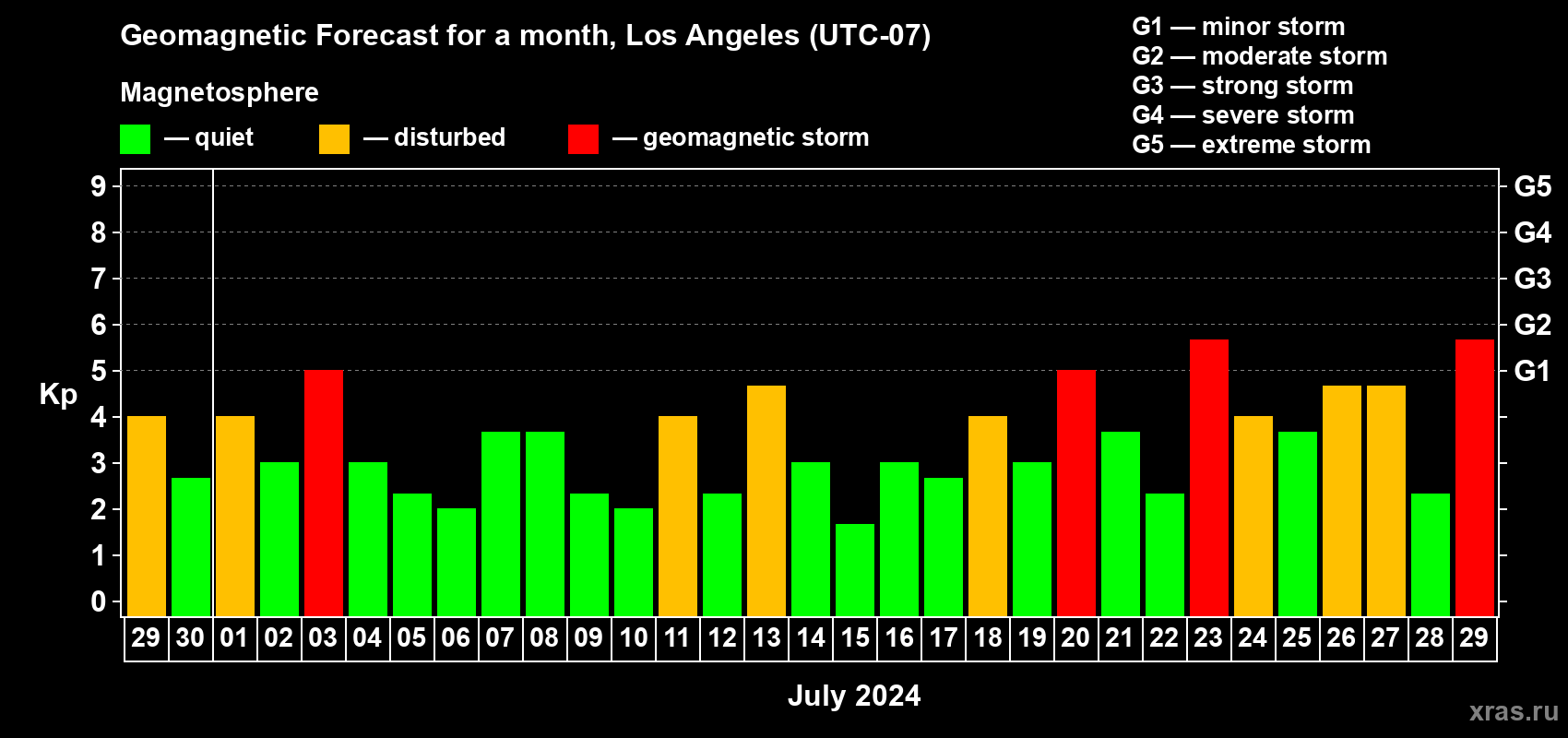 Geomagnetic Forecast for a month, Los Angeles (UTC-07)

Magnetosphere

— quiet — disturbed — geomagnetic storm

G1 — minor storm
G2 — moderate storm
G3 — strong storm
G4 — severe storm
G5 — extreme storm

Kp

9
8
7
6
5
4
3
2
1
0

G5
G4
G3
G2
G1

29 30 01 02 03 04 05 06 07 08 09 10 11 12 13 14 15 16 17 18 19 20 21 22 23 24 25 26 27 28 29

July 2024

xras.ru